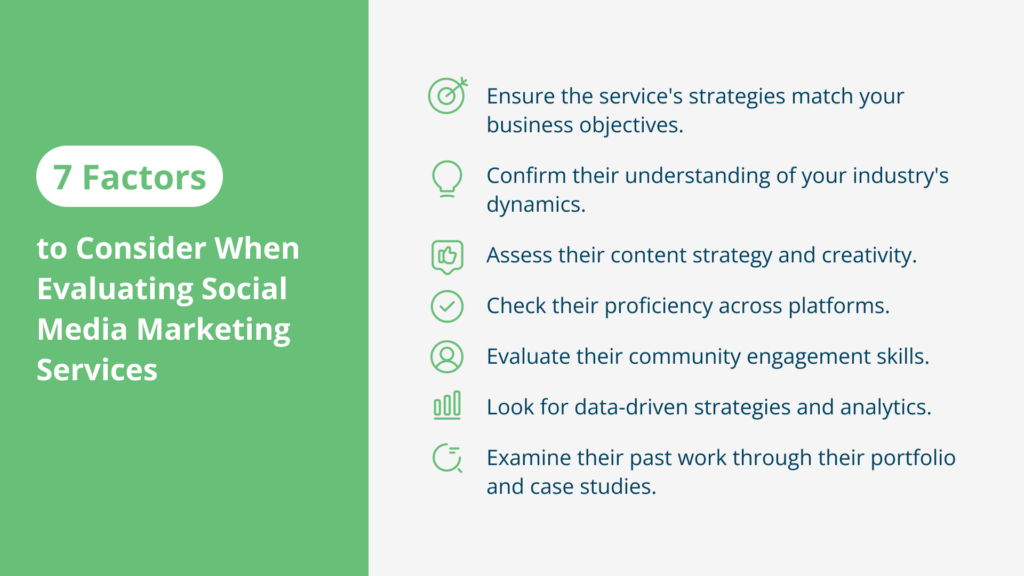 7 Factors

to Consider When Evaluating Social Media Marketing Services

Ensure the service's strategies match your business objectives.

Confirm their understanding of your industry's dynamics.

Assess their content strategy and creativity.

Check their proficiency across platforms.

Evaluate their community engagement skills.

Look for data-driven strategies and analytics.

Examine their past work through their portfolio and case studies.